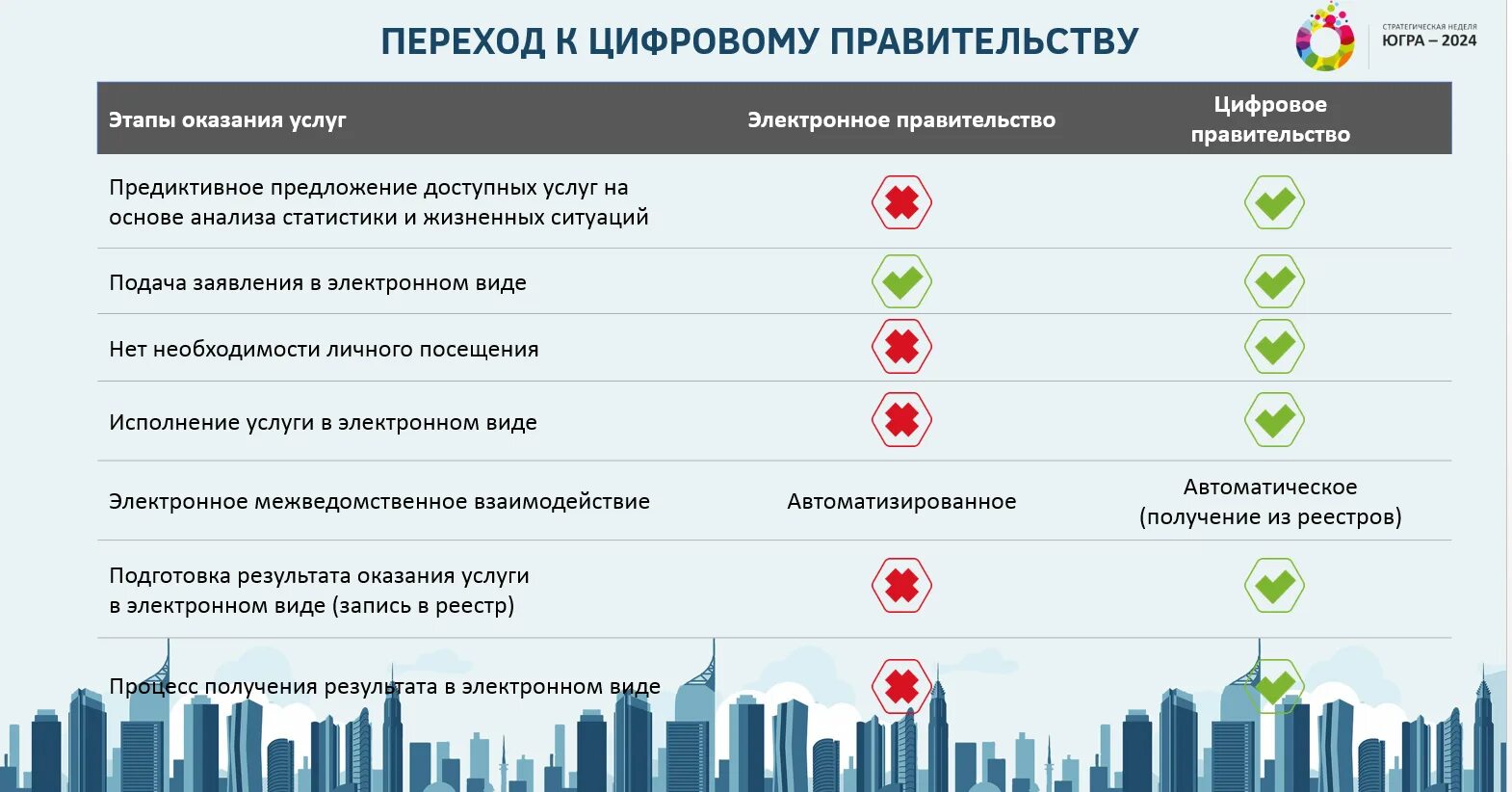 ПЕРЕХОД К ЦИФРОВОМУ ПРАВИТЕЛЬСТВУ

СТРАТЕГИЧЕСКАЯ НЕДЕЛЯ
ЮГРА – 2024

| Этапы оказания услуг | Электронное правительство | Цифровое правительство |
|---|---|---|
| Предиктивное предложение доступных услуг на основе анализа статистики и жизненных ситуаций | | |
| Подача заявления в электронном виде | | |
| Нет необходимости личного посещения | | |
| Исполнение услуги в электронном виде | | |
| Электронное межведомственное взаимодействие | Автоматизированное | Автоматическое (получение из реестров) |
| Подготовка результата оказания услуги в электронном виде (запись в реестр) | | |
| Процесс получения результата в электронном виде | | |